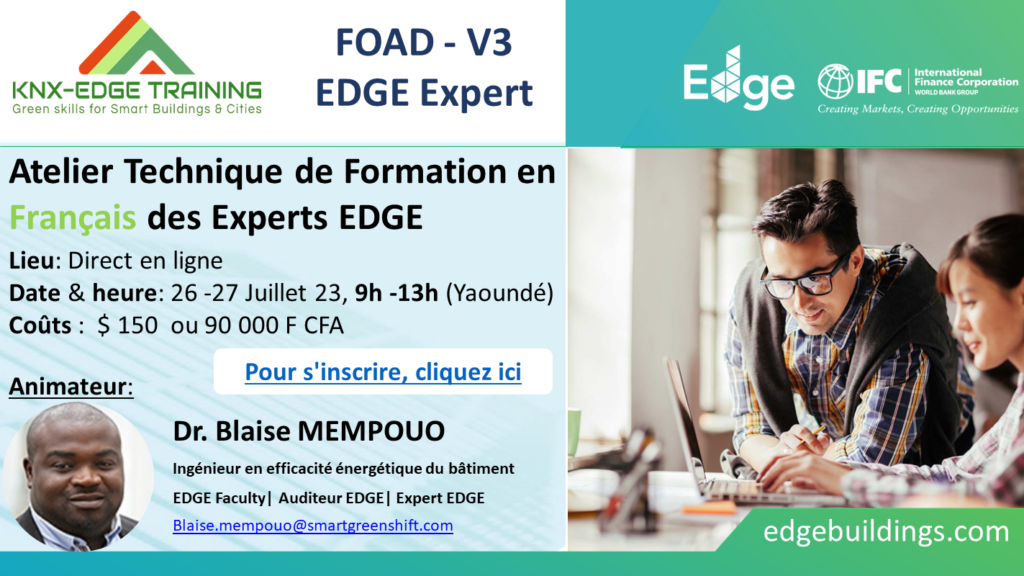 KNX-EDGE TRAINING
Green skills for Smart Buildings & Cities

FOAD - V3
EDGE Expert

Edge

IFC International Finance Corporation
WORLD BANK GROUP
Creating Markets, Creating Opportunities

Atelier Technique de Formation en Français des Experts EDGE

Lieu: Direct en ligne
Date & heure: 26 -27 Juillet 23, 9h -13h (Yaoundé)
Coûts : $ 150 ou 90 000 F CFA

Pour s'inscrire, cliquez ici

Animateur:

Dr. Blaise MEMPOUO
Ingénieur en efficacité énergétique du bâtiment
EDGE Faculty| Auditeur EDGE| Expert EDGE
Blaise.mempouo@smartgreenshift.com

edgebuildings.com